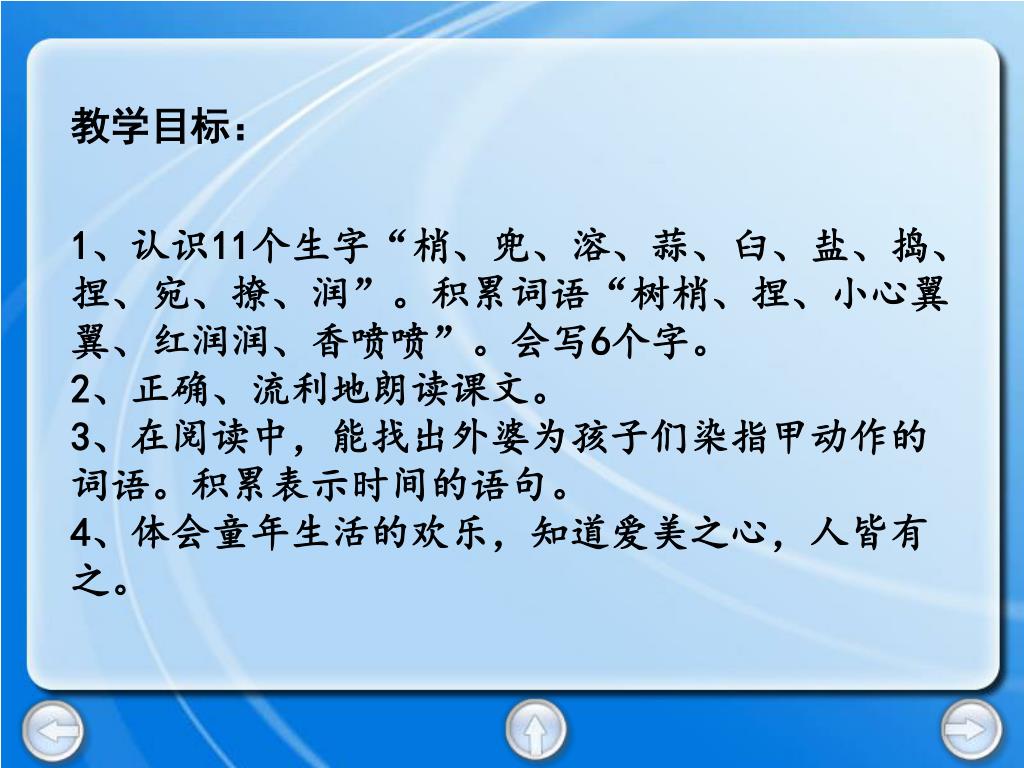 教学目标：

1、认识11个生字“梢、兜、溶、蒜、臼、盐、捣、捏、宛、撩、润”。积累词语“树梢、捏、小心翼翼、红润润、香喷喷”。会写6个字。
2、正确、流利地朗读课文。
3、在阅读中，能找出外婆为孩子们染指甲动作的词语。积累表示时间的语句。
4、体会童年生活的欢乐，知道爱美之心，人皆有之。